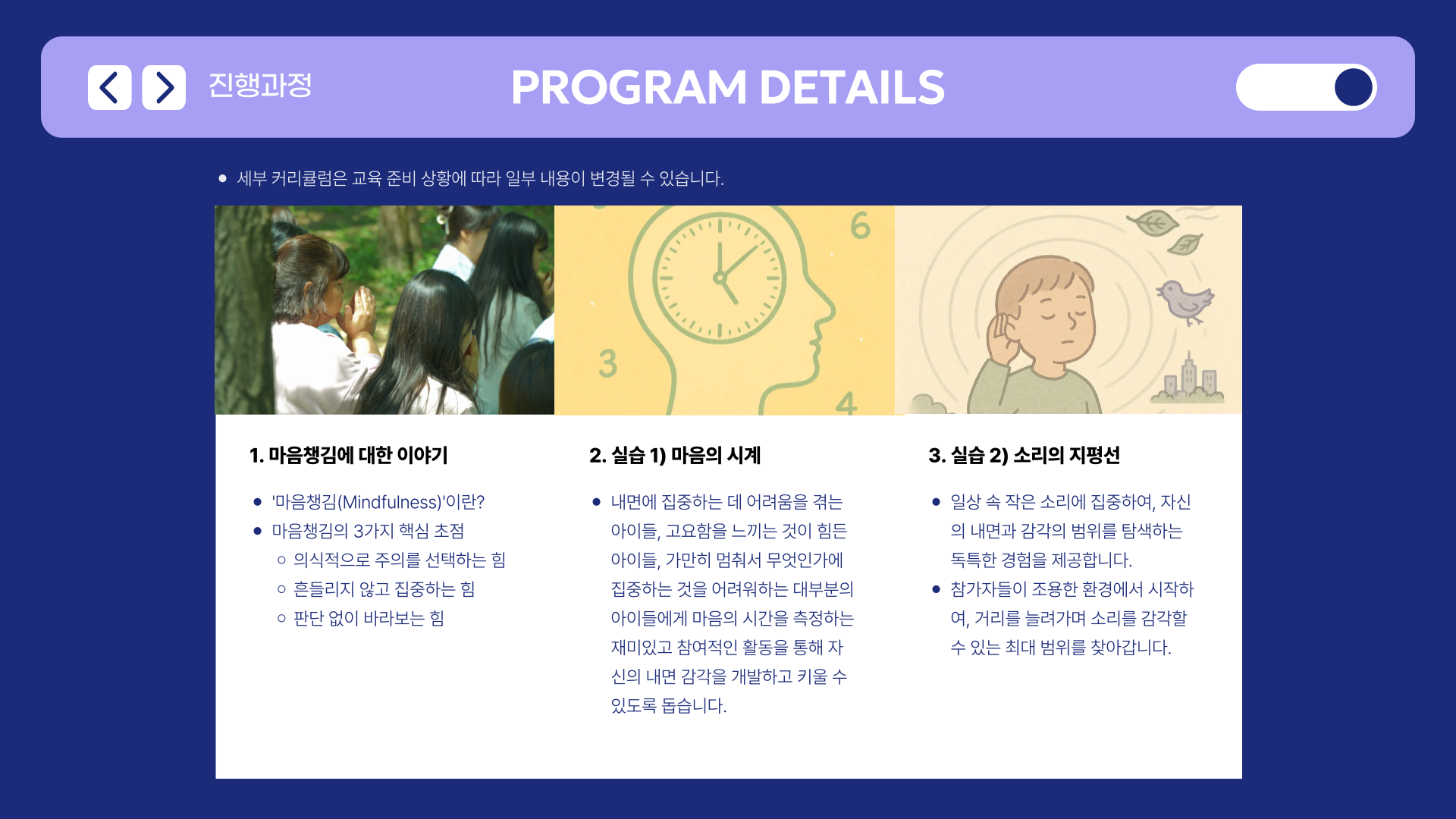 진행과정

PROGRAM DETAILS

● 세부 커리큘럼은 교육 준비 상황에 따라 일부 내용이 변경될 수 있습니다.

6

3

4

1. 마음챙김에 대한 이야기

● '마음챙김(Mindfulness)'이란?
● 마음챙김의 3가지 핵심 초점
○ 의식적으로 주의를 선택하는 힘
○ 흔들리지 않고 집중하는 힘
○ 판단 없이 바라보는 힘

2. 실습 1) 마음의 시계

● 내면에 집중하는 데 어려움을 겪는 아이들, 고요함을 느끼는 것이 힘든 아이들, 가만히 멈춰서 무엇인가에 집중하는 것을 어려워하는 대부분의 아이들에게 마음의 시간을 측정하는 재미있고 참여적인 활동을 통해 자신의 내면 감각을 개발하고 키울 수 있도록 돕습니다.

3. 실습 2) 소리의 지평선

● 일상 속 작은 소리에 집중하여, 자신의 내면과 감각의 범위를 탐색하는 독특한 경험을 제공합니다.
● 참가자들이 조용한 환경에서 시작하여, 거리를 늘려가며 소리를 감각할 수 있는 최대 범위를 찾아갑니다.